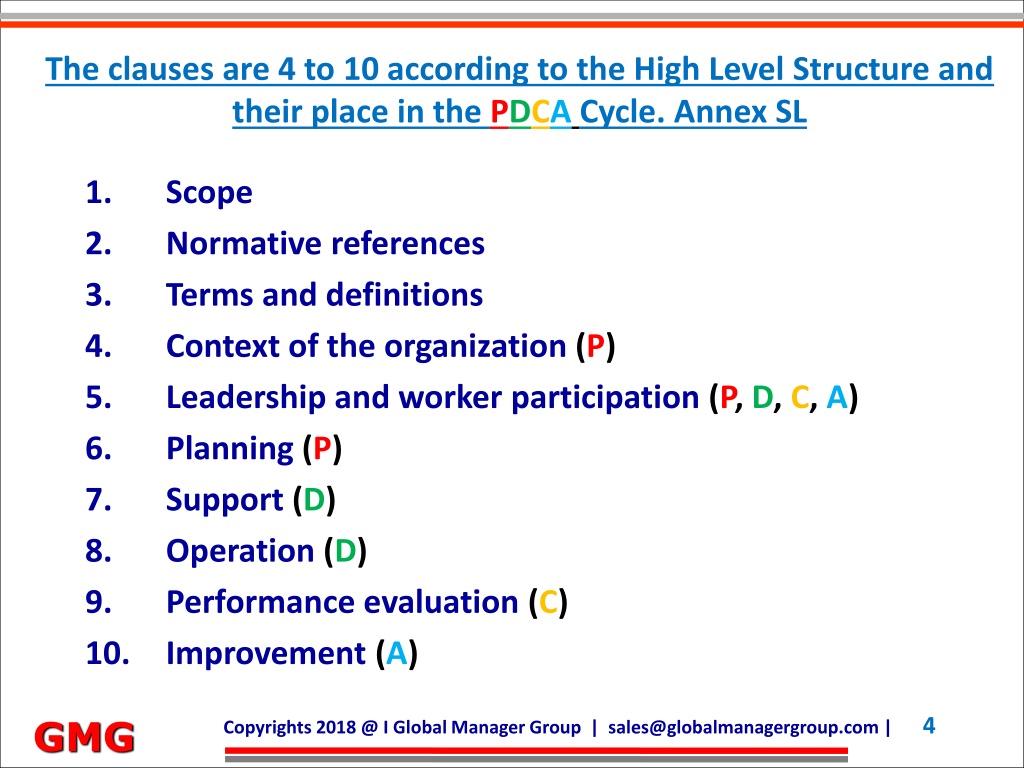 The clauses are 4 to 10 according to the High Level Structure and their place in the PDCA Cycle. Annex SL

1. Scope
2. Normative references
3. Terms and definitions
4. Context of the organization (P)
5. Leadership and worker participation (P, D, C, A)
6. Planning (P)
7. Support (D)
8. Operation (D)
9. Performance evaluation (C)
10. Improvement (A)

GMG

Copyrights 2018 @ I Global Manager Group | sales@globalmanagergroup.com | 4